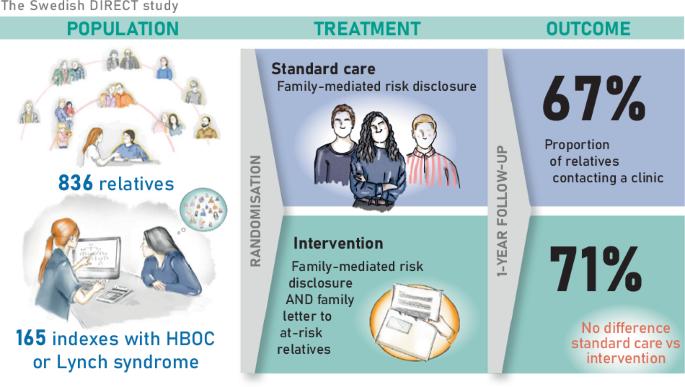 The Swedish DIRECT study

POPULATION

836 relatives

165 indexes with HBOC or Lynch syndrome

TREATMENT

RANDOMISATION

Standard care
Family-mediated risk disclosure

Intervention
Family-mediated risk disclosure AND family letter to at-risk relatives

1-YEAR FOLLOW-UP

OUTCOME

67%
Proportion of relatives contacting a clinic

71%
No difference standard care vs intervention